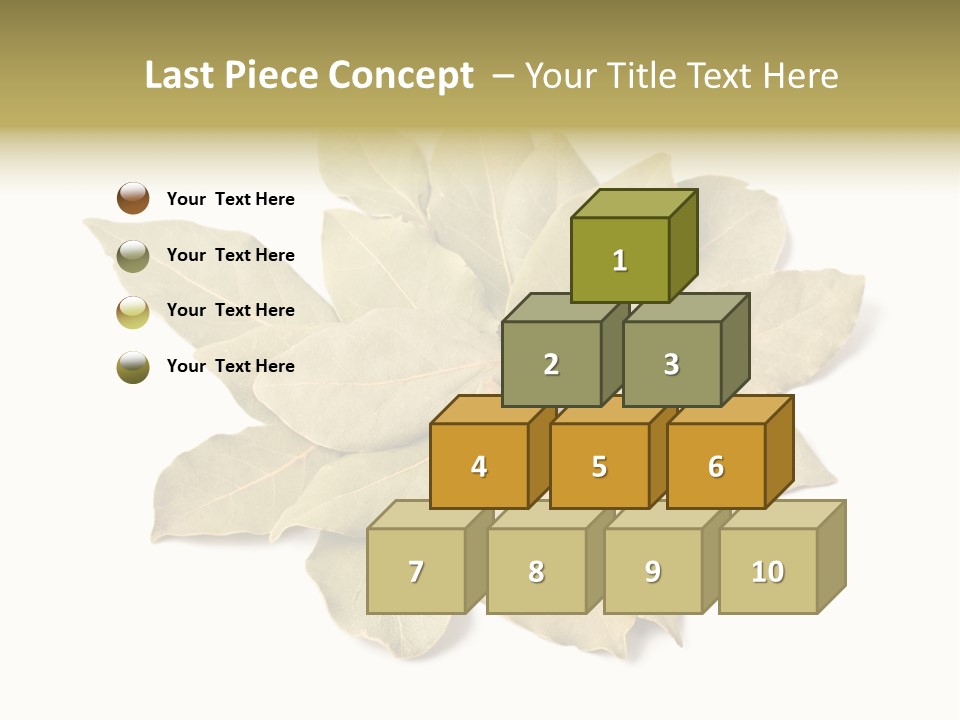 Last Piece Concept – Your Title Text Here

Your Text Here

Your Text Here

Your Text Here

Your Text Here

1

2 3

4 5 6

7 8 9 10